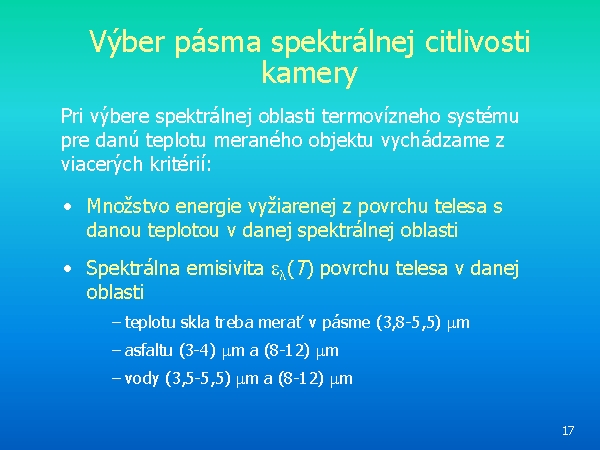 Výber pásma spektrálnej citlivosti kamery

Pri výbere spektrálnej oblasti termovízneho systému pre danú teplotu meraného objektu vychádzame z viacerých kritérií:

• Množstvo energie vyžiarenej z povrchu telesa s danou teplotou v danej spektrálnej oblasti

• Spektrálna emisivita $\varepsilon_\lambda(T)$ povrchu telesa v danej oblasti

– teplotu skla treba merať v pásme (3,8-5,5) $\mu$m

– asfaltu (3-4) $\mu$m a (8-12) $\mu$m

– vody (3,5-5,5) $\mu$m a (8-12) $\mu$m

17